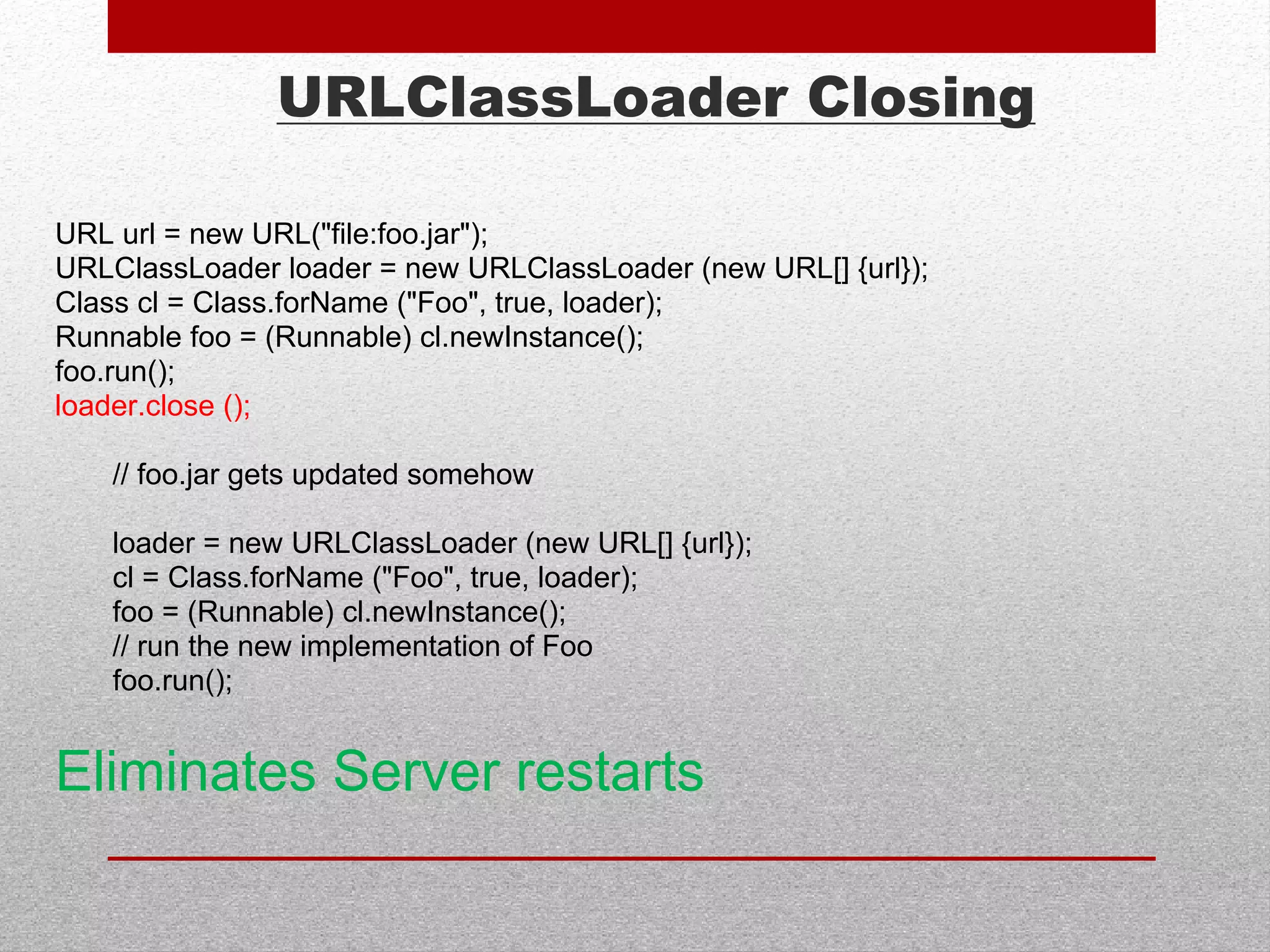 URLClassLoader Closing

URL url = new URL("file:foo.jar");
URLClassLoader loader = new URLClassLoader (new URL[] {url});
Class cl = Class.forName ("Foo", true, loader);
Runnable foo = (Runnable) cl.newInstance();
foo.run();
loader.close ();

// foo.jar gets updated somehow

loader = new URLClassLoader (new URL[] {url});
cl = Class.forName ("Foo", true, loader);
foo = (Runnable) cl.newInstance();
// run the new implementation of Foo
foo.run();

Eliminates Server restarts